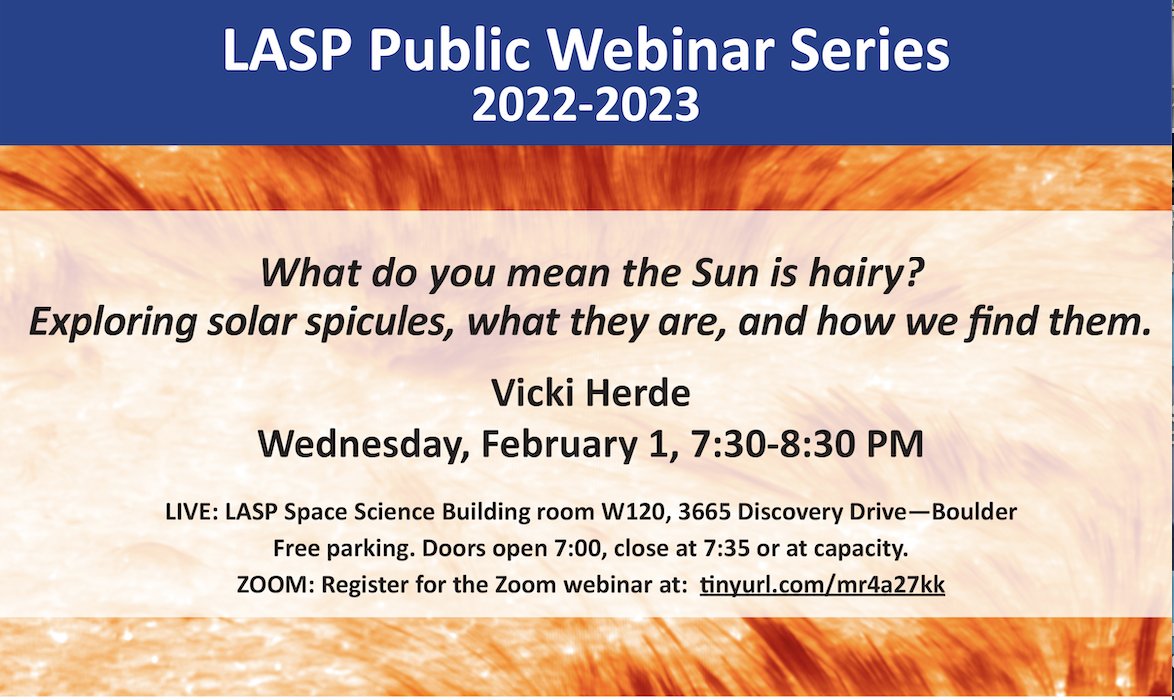 LASP Public Webinar Series
2022-2023

What do you mean the Sun is hairy?
Exploring solar spicules, what they are, and how we find them.

Vicki Herde
Wednesday, February 1, 7:30-8:30 PM

LIVE: LASP Space Science Building room W120, 3665 Discovery Drive—Boulder
Free parking. Doors open 7:00, close at 7:35 or at capacity.
ZOOM: Register for the Zoom webinar at: tinyurl.com/mr4a27kk